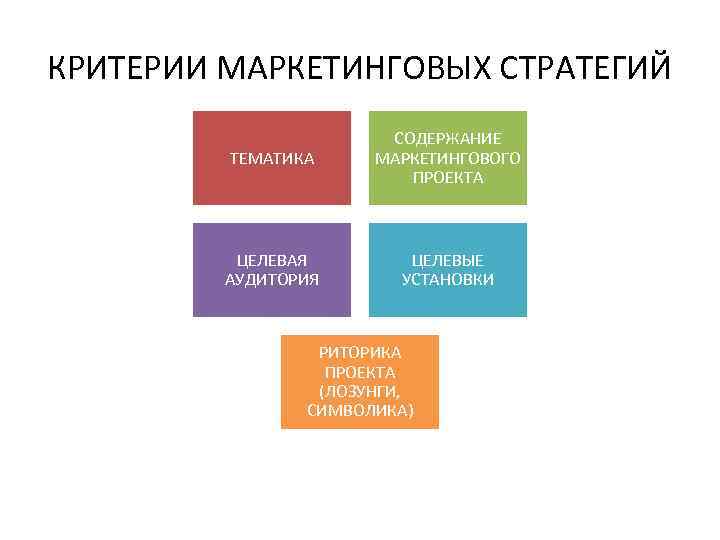 КРИТЕРИИ МАРКЕТИНГОВЫХ СТРАТЕГИЙ

ТЕМАТИКА

СОДЕРЖАНИЕ МАРКЕТИНГОВОГО ПРОЕКТА

ЦЕЛЕВАЯ АУДИТОРИЯ

ЦЕЛЕВЫЕ УСТАНОВКИ

РИТОРИКА ПРОЕКТА (ЛОЗУНГИ, СИМВОЛИКА)